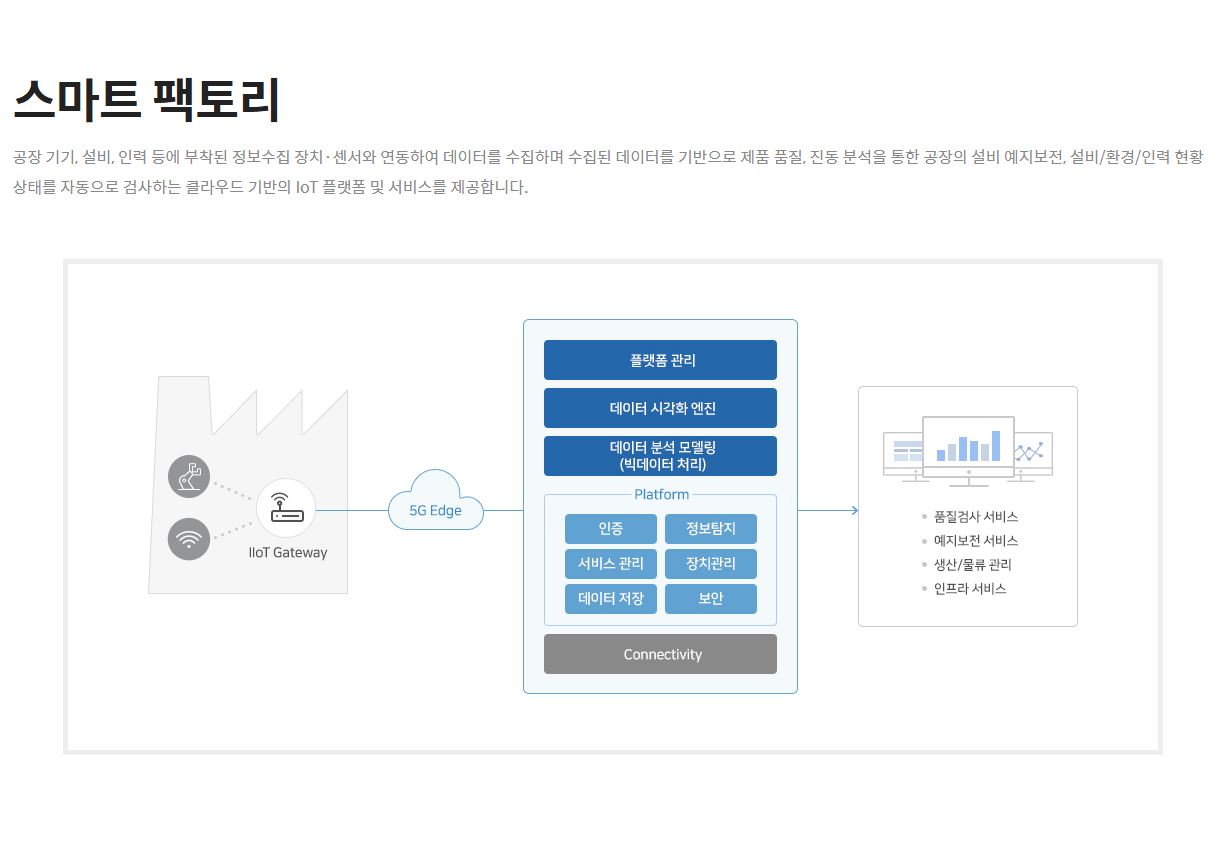 스마트 팩토리

공장 기기, 설비, 인력 등에 부착된 정보수집 장치·센서와 연동하여 데이터를 수집하며 수집된 데이터를 기반으로 제품 품질, 진동 분석을 통한 공장의 설비 예지보전, 설비/환경/인력 현황 상태를 자동으로 검사하는 클라우드 기반의 IoT 플랫폼 및 서비스를 제공합니다.

IIoT Gateway

5G Edge

플랫폼 관리

데이터 시각화 엔진

데이터 분석 모델링
(빅데이터 처리)

Platform

인증

정보탐지

서비스 관리

장치관리

데이터 저장

보안

Connectivity

품질검사 서비스
예지보전 서비스
생산/물류 관리
인프라 서비스